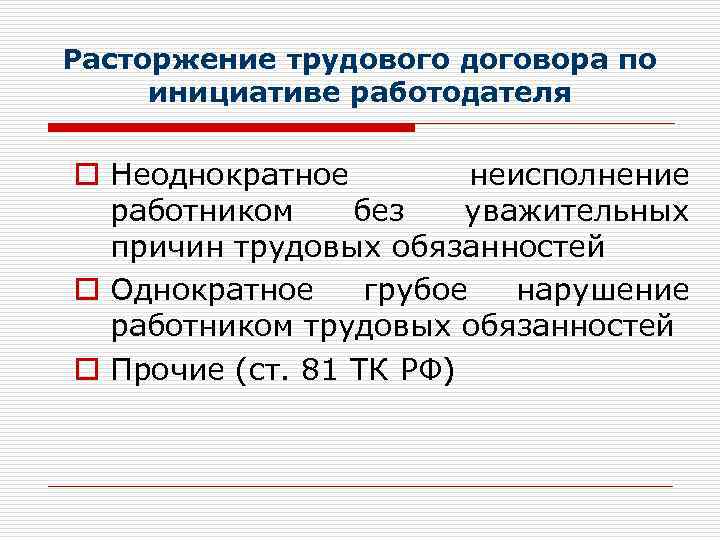 Расторжение трудового договора по инициативе работодателя

Неоднократное неисполнение работником без уважительных причин трудовых обязанностей

Однократное грубое нарушение работником трудовых обязанностей

Прочие (ст. 81 ТК РФ)